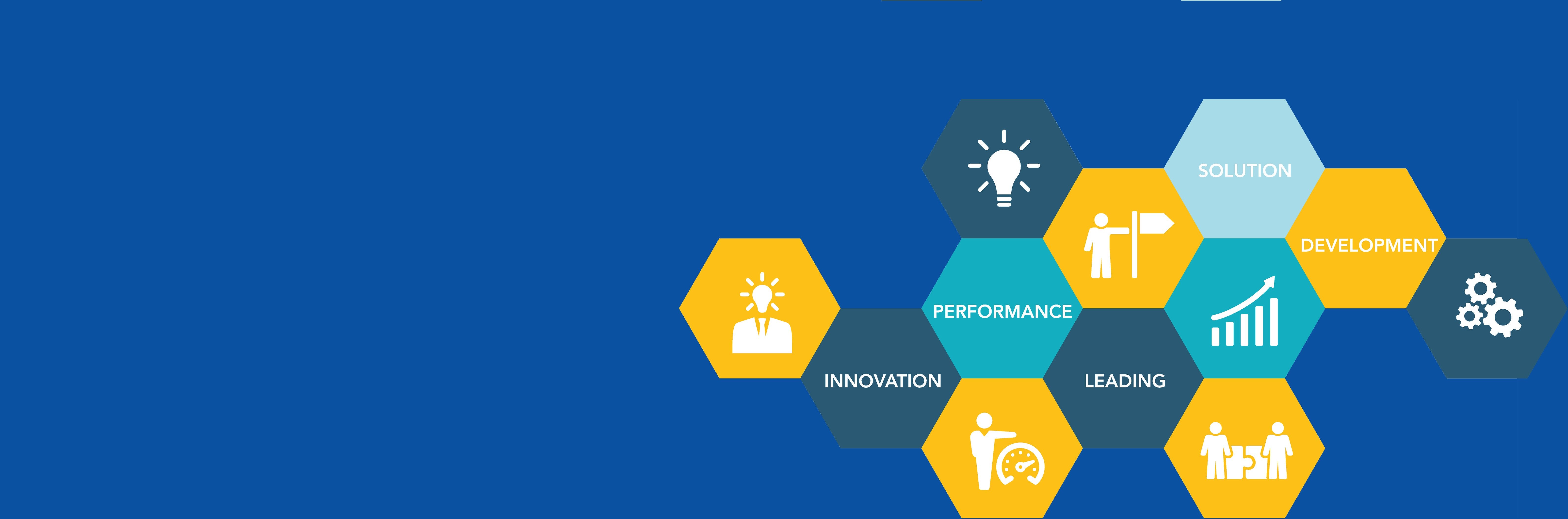 SOLUTION

DEVELOPMENT

PERFORMANCE

INNOVATION

LEADING